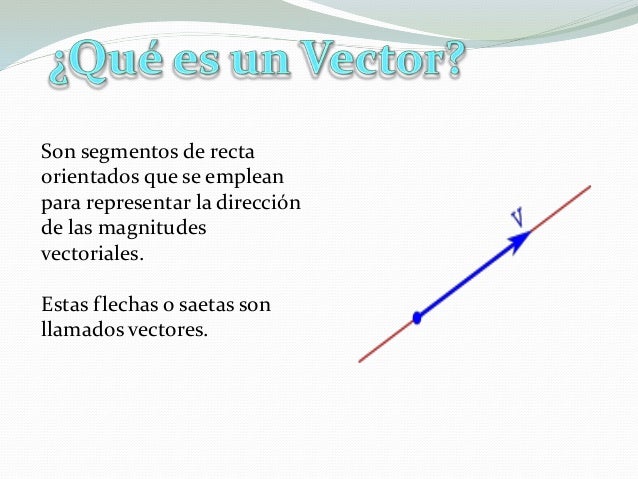 ¿Qué es un Vector?

Son segmentos de recta orientados que se emplean para representar la dirección de las magnitudes vectoriales.

Estas flechas o saetas son llamados vectores.

V